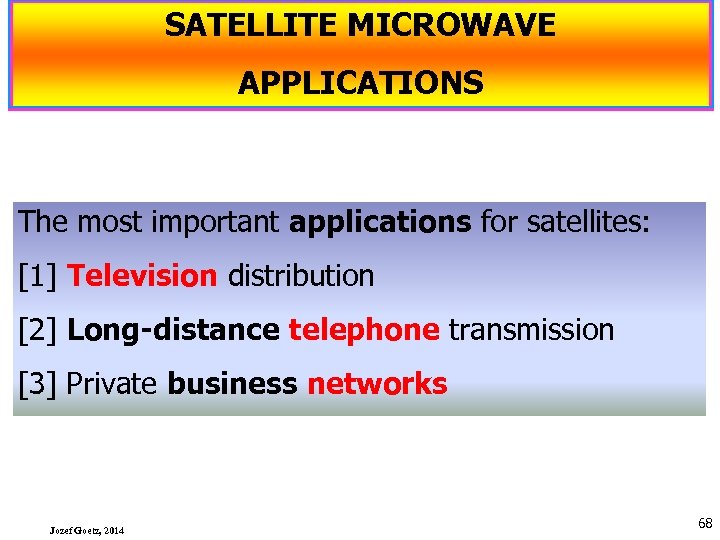 SATELLITE MICROWAVE
APPLICATIONS

The most important applications for satellites:
[1] Television distribution
[2] Long-distance telephone transmission
[3] Private business networks

Jozef Goetz, 2014

68